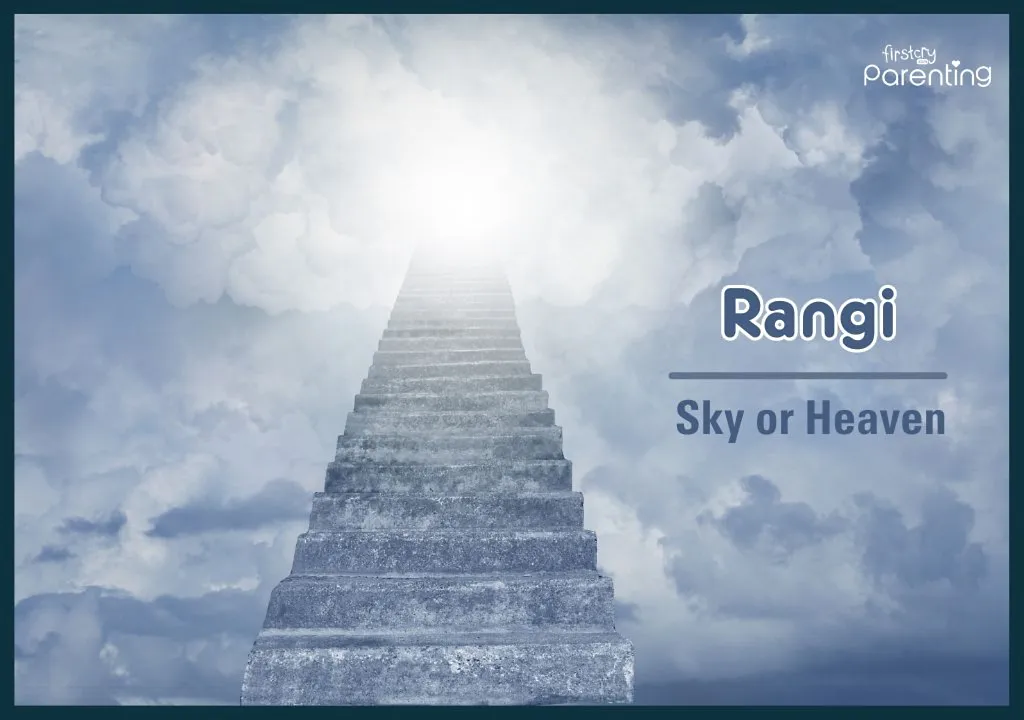 firstcry Parenting

Rangi

Sky or Heaven